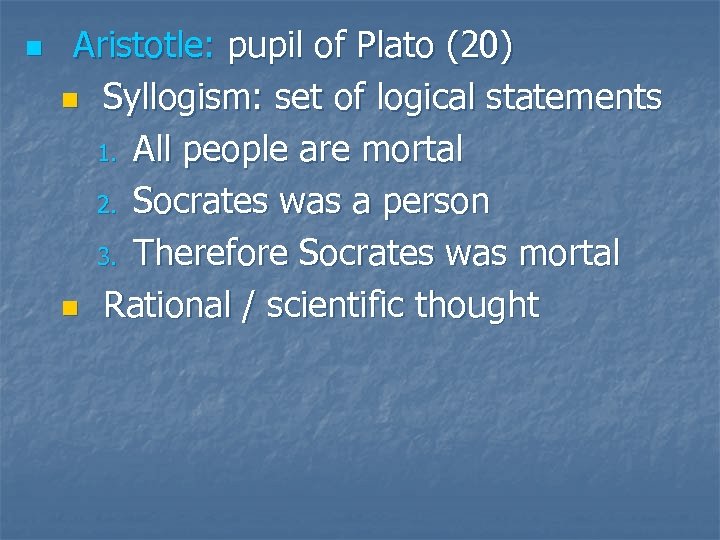 Aristotle: pupil of Plato (20)

Syllogism: set of logical statements

1. All people are mortal
2. Socrates was a person
3. Therefore Socrates was mortal

Rational / scientific thought